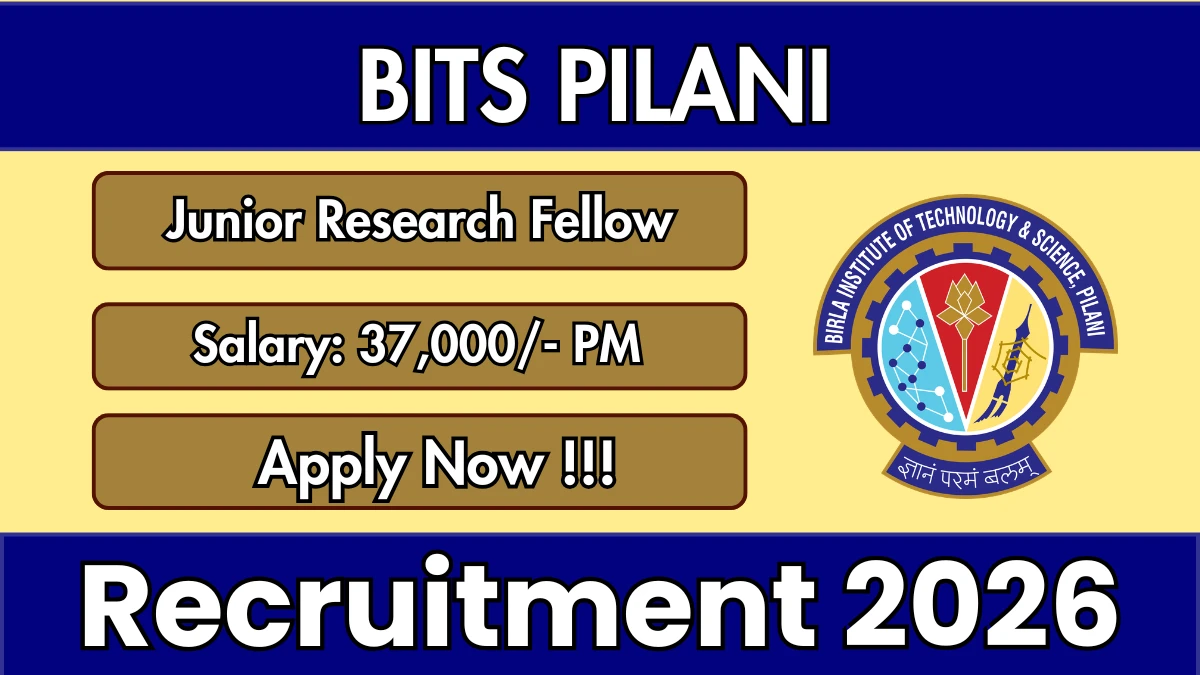 BITS PILANI

Junior Research Fellow

Salary: 37,000/- PM

Apply Now !!!

BIRLA INSTITUTE OF TECHNOLOGY & SCIENCE, PILANI

ज्ञानं परमं बलम्

Recruitment 2026